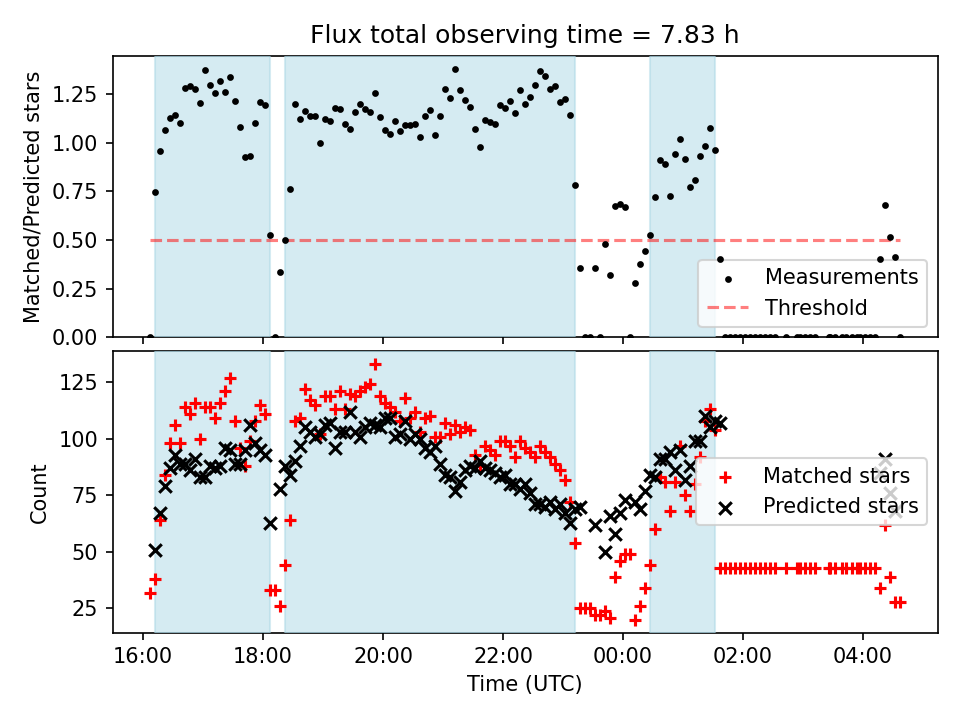 Flux total observing time = 7.83 h

Matched/Predicted stars

1.25
1.00
0.75
0.50
0.25
0.00

Measurements
Threshold

Count

125
100
75
50
25

Matched stars
Predicted stars

16:00
18:00
20:00
22:00
00:00
02:00
04:00

Time (UTC)